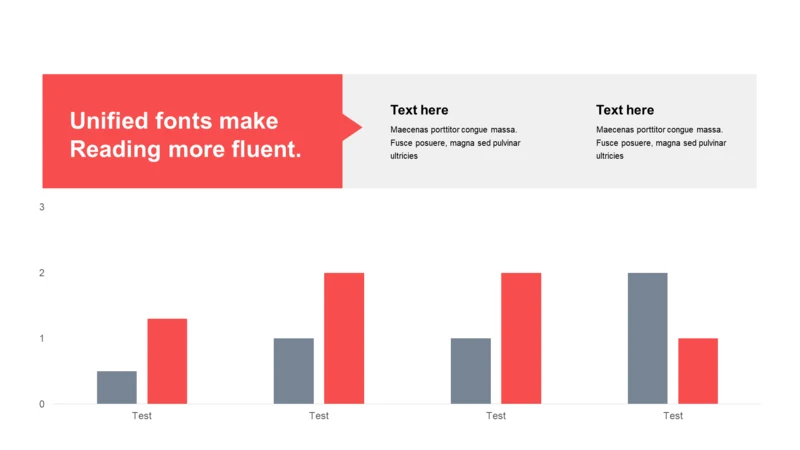 Unified fonts make Reading more fluent.

Text here

Maecenas porttitor congue massa. Fusce posuere, magna sed pulvinar ultricies

Text here

Maecenas porttitor congue massa. Fusce posuere, magna sed pulvinar ultricies

3
2
1
0

Test
Test
Test
Test